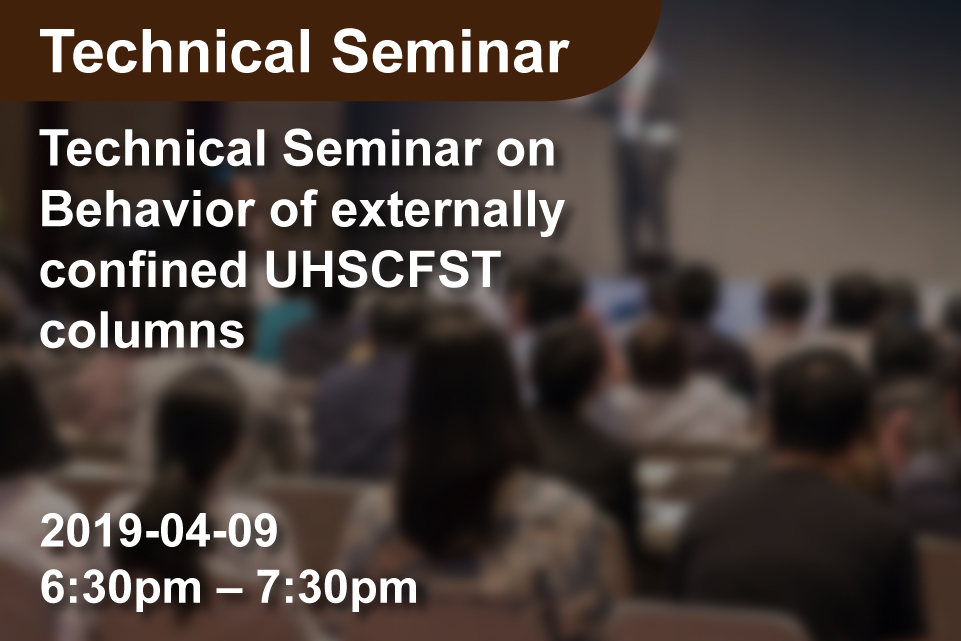 Technical Seminar

Technical Seminar on Behavior of externally confined UHSCFST columns

2019-04-09
6:30pm – 7:30pm